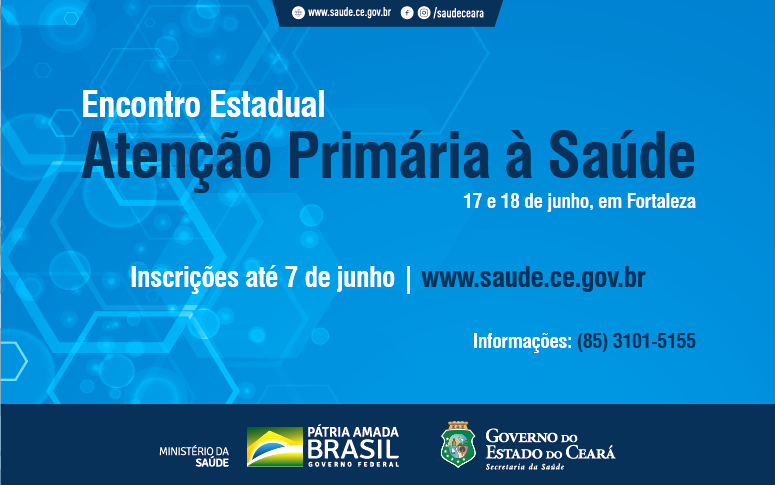 www.saude.ce.gov.br /saudeceara

Encontro Estadual
Atenção Primária à Saúde
17 e 18 de junho, em Fortaleza

Inscrições até 7 de junho | www.saude.ce.gov.br

Informações: (85) 3101-5155

MINISTÉRIO DA SAÚDE

PÁTRIA AMADA
BRASIL
GOVERNO FEDERAL

GOVERNO DO
ESTADO DO CEARÁ
Secretaria da Saúde